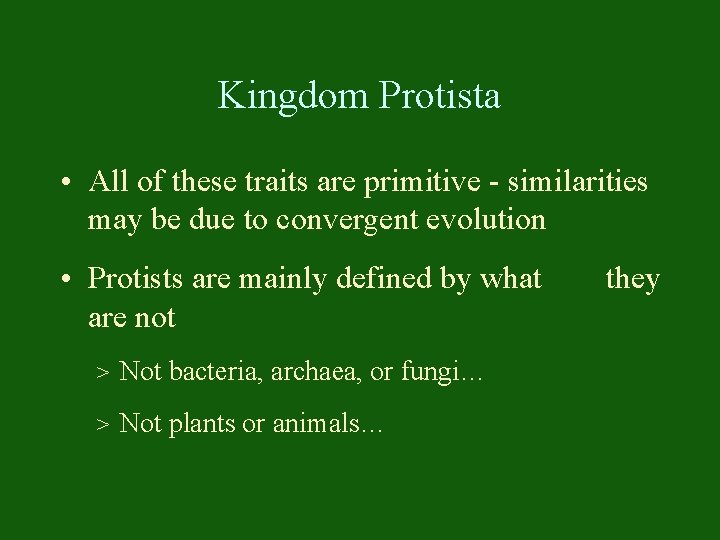 Kingdom Protista

• All of these traits are primitive - similarities may be due to convergent evolution

• Protists are mainly defined by what they are not

> Not bacteria, archaea, or fungi…

> Not plants or animals…